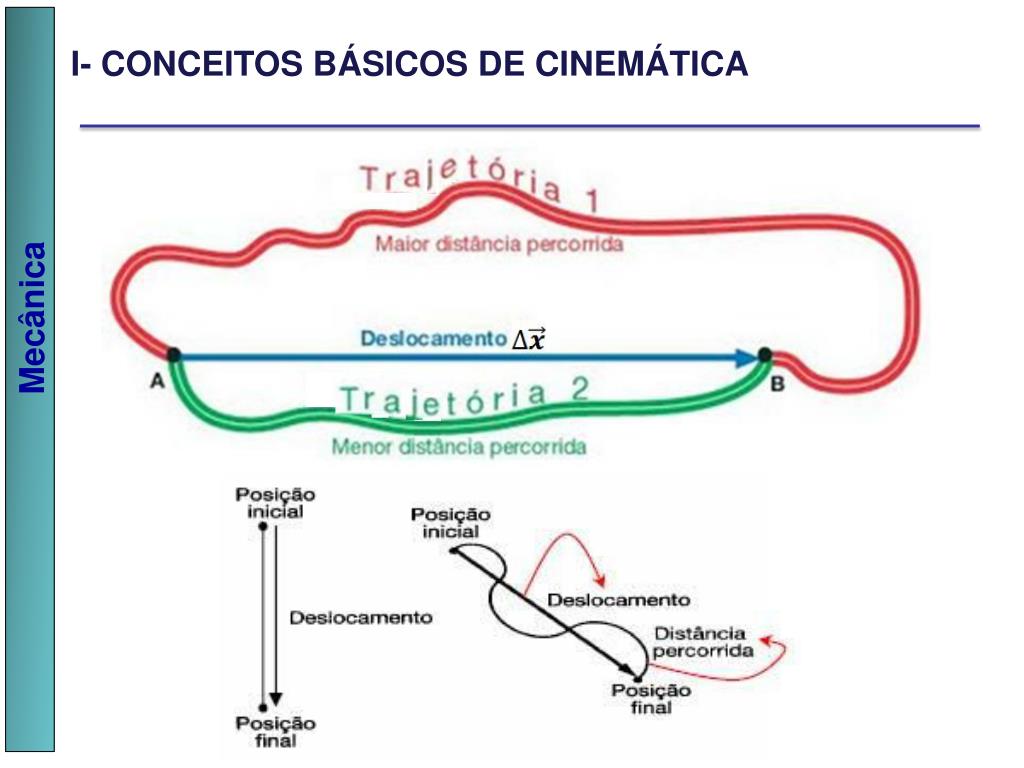 Mecânica

I- CONCEITOS BÁSICOS DE CINEMÁTICA

Trajetória 1
Maior distância percorrida

Deslocamento $\Delta\vec{x}$

A

B

Trajetória 2
Menor distância percorrida

Posição inicial

Deslocamento

Posição final

Posição inicial

Deslocamento

Distância percorrida

Posição final